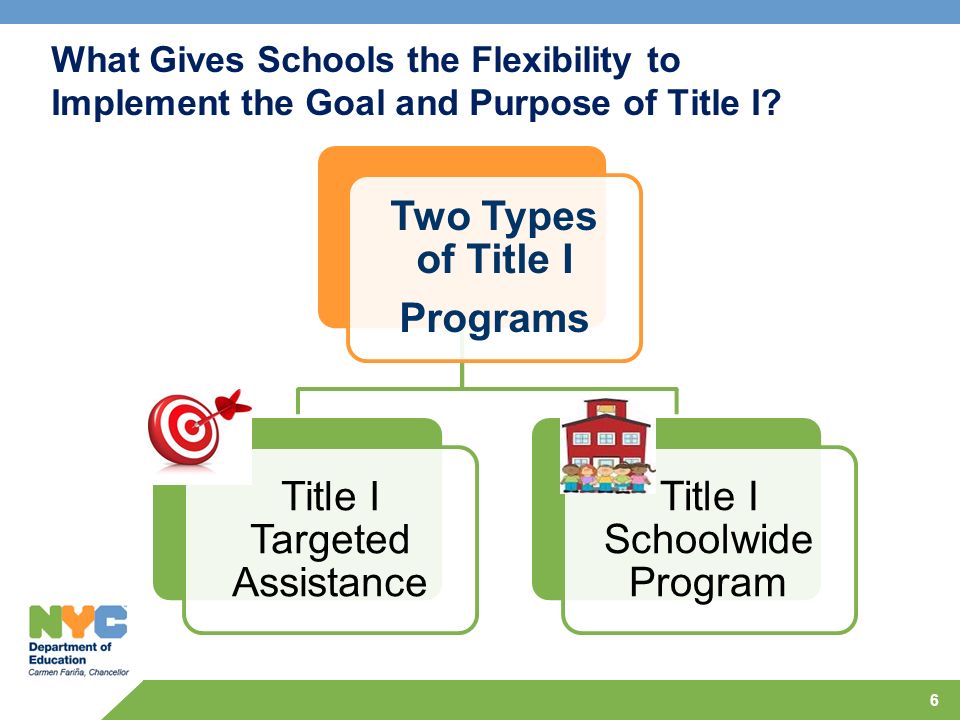 What Gives Schools the Flexibility to Implement the Goal and Purpose of Title I?

Two Types of Title I Programs

Title I Targeted Assistance

Title I Schoolwide Program

NYC
Department of Education
Carmen Fariña, Chancellor

6